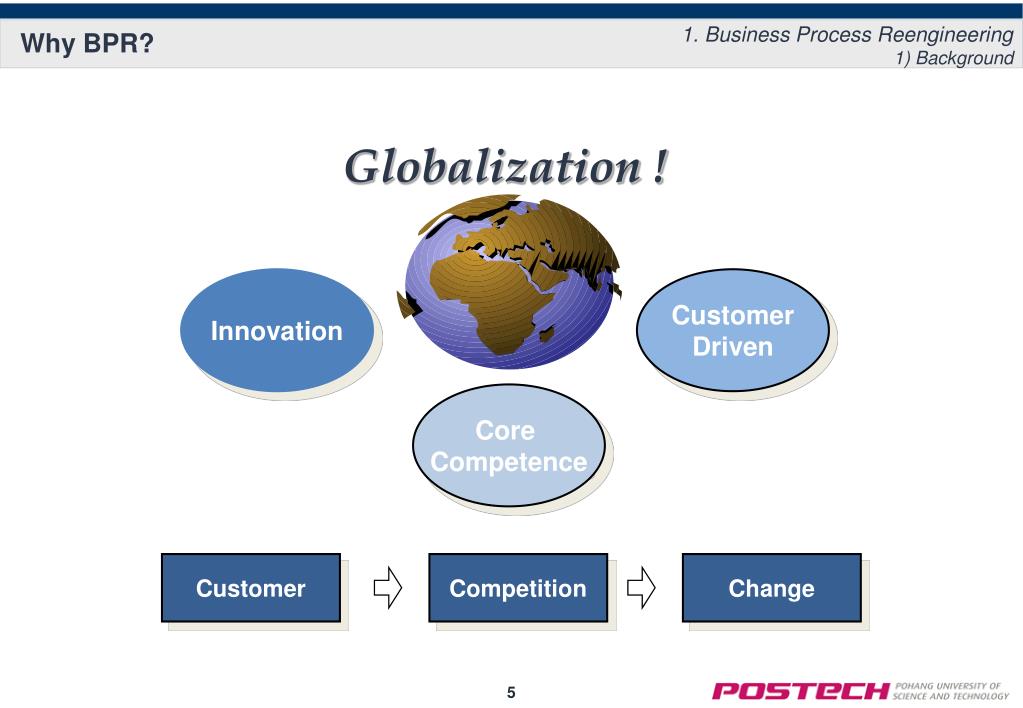 Why BPR?

1. Business Process Reengineering
1) Background

Globalization !

Innovation

Customer Driven

Core Competence

Customer

Competition

Change

5

POSTECH POHANG UNIVERSITY OF SCIENCE AND TECHNOLOGY